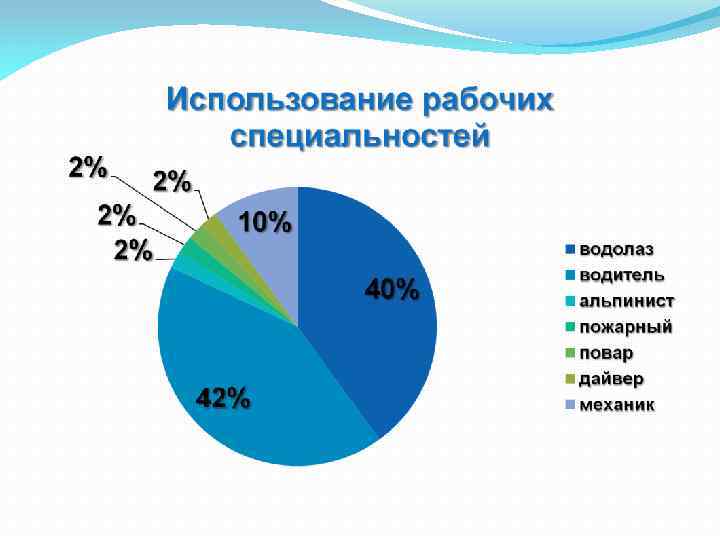 Использование рабочих специальностей

2%
2%
2%
2%
10%
40%
42%

водолаз
водитель
альпинист
пожарный
повар
дайвер
механик